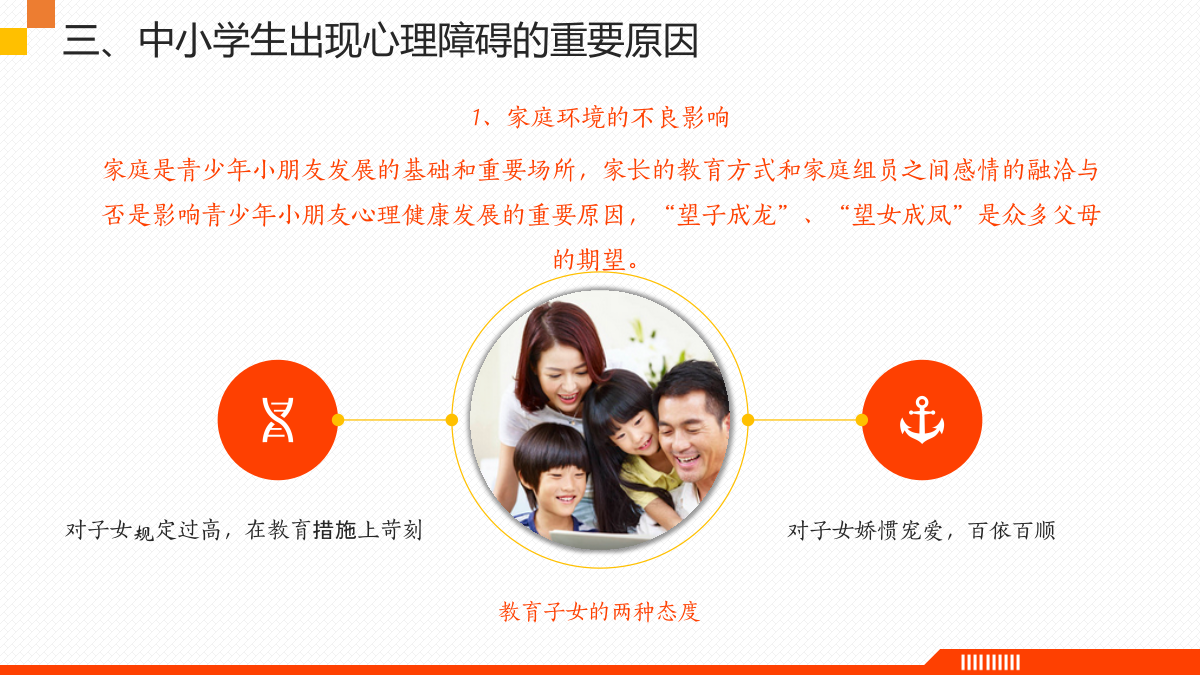 三、中小学生出现心理障碍的重要原因

1、家庭环境的不良影响

家庭是青少年小朋友发展的基础和重要场所，家长的教育方式和家庭组员之间感情的融洽与否是影响青少年小朋友心理健康发展的重要原因，“望子成龙”、“望女成凤”是众多父母的期望。

对子女规定过高，在教育措施上苛刻

对子女娇惯宠爱，百依百顺

教育子女的两种态度